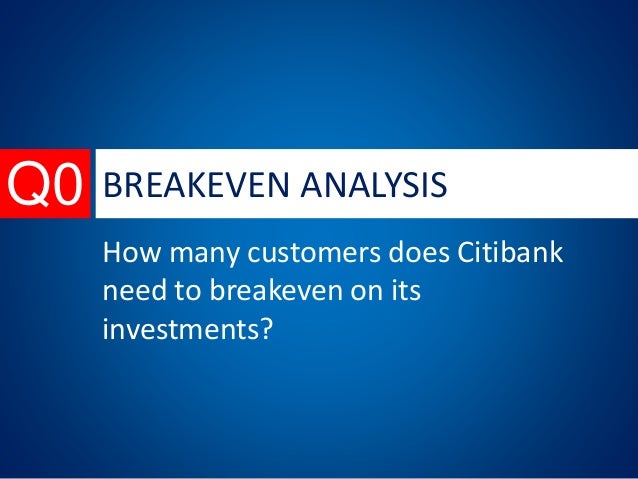 Q0 BREAKEVEN ANALYSIS

How many customers does Citibank need to breakeven on its investments?